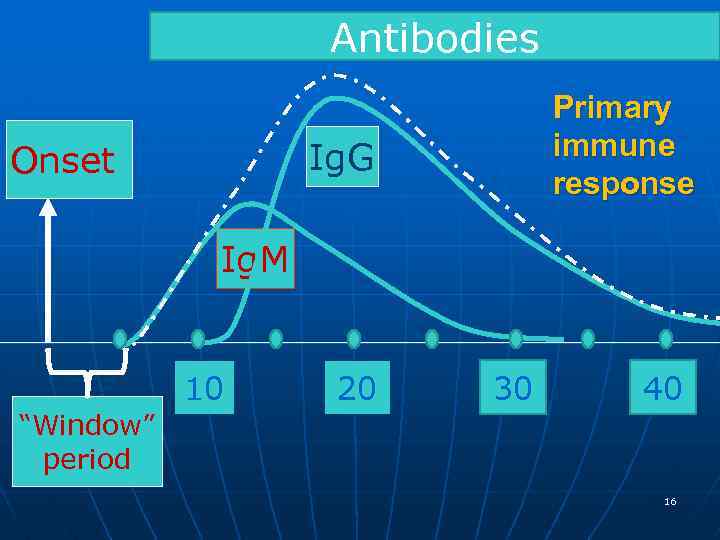 Antibodies

Primary immune response

Onset

IgG

IgM

10

20

30

40

"Window" period

16